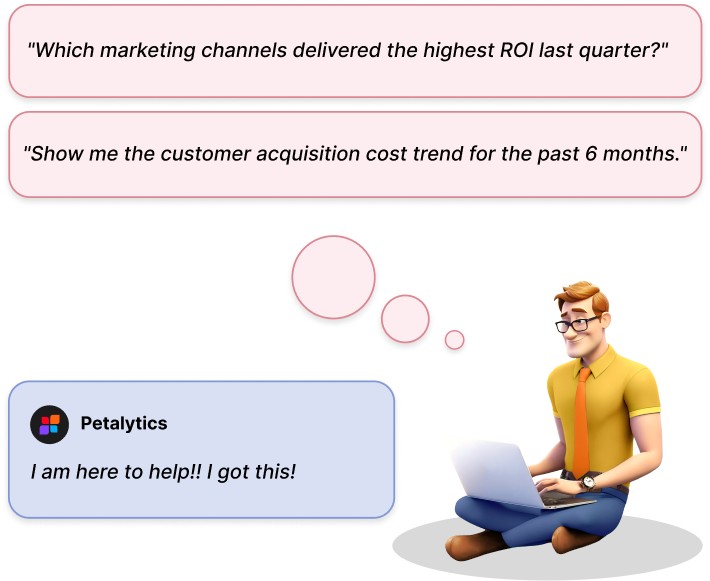 "Which marketing channels delivered the highest ROI last quarter?"

"Show me the customer acquisition cost trend for the past 6 months."

Petalytics

I am here to help!! I got this!